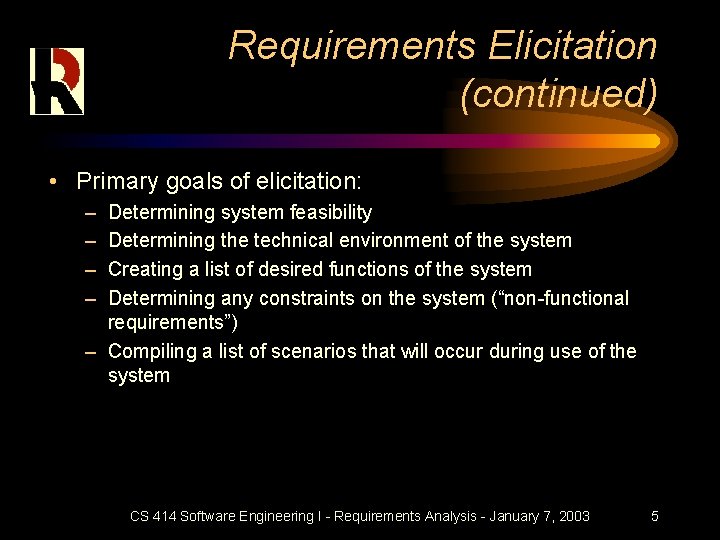 Requirements Elicitation (continued)

• Primary goals of elicitation:
– Determining system feasibility
– Determining the technical environment of the system
– Creating a list of desired functions of the system
– Determining any constraints on the system (“non-functional requirements”)
– Compiling a list of scenarios that will occur during use of the system

CS 414 Software Engineering I - Requirements Analysis - January 7, 2003

5